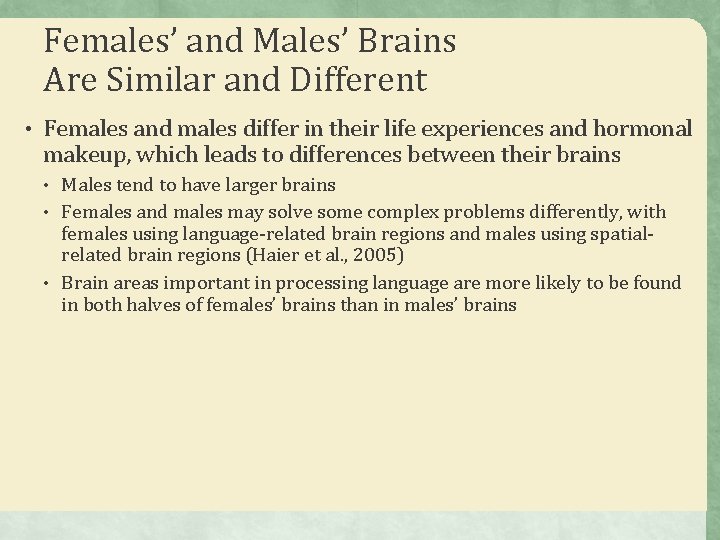 Females' and Males' Brains
Are Similar and Different

• Females and males differ in their life experiences and hormonal makeup, which leads to differences between their brains
  • Males tend to have larger brains
  • Females and males may solve some complex problems differently, with females using language-related brain regions and males using spatial-related brain regions (Haier et al., 2005)
  • Brain areas important in processing language are more likely to be found in both halves of females' brains than in males' brains